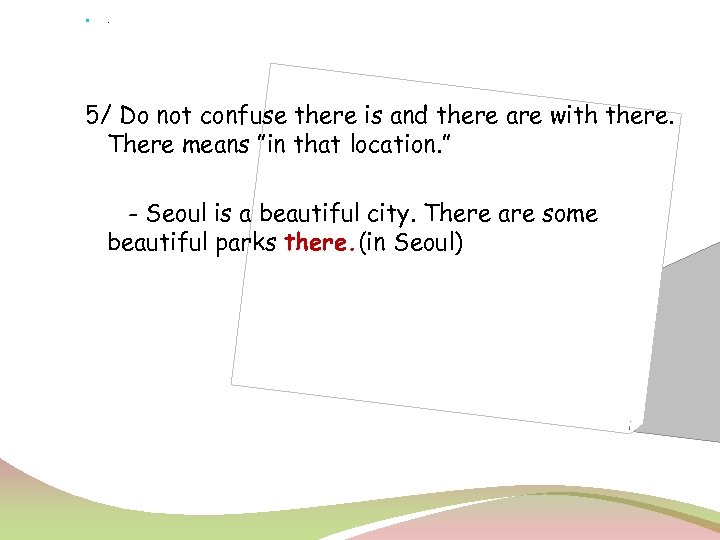 5/ Do not confuse there is and there are with there. There means "in that location."

- Seoul is a beautiful city. There are some beautiful parks there.(in Seoul)